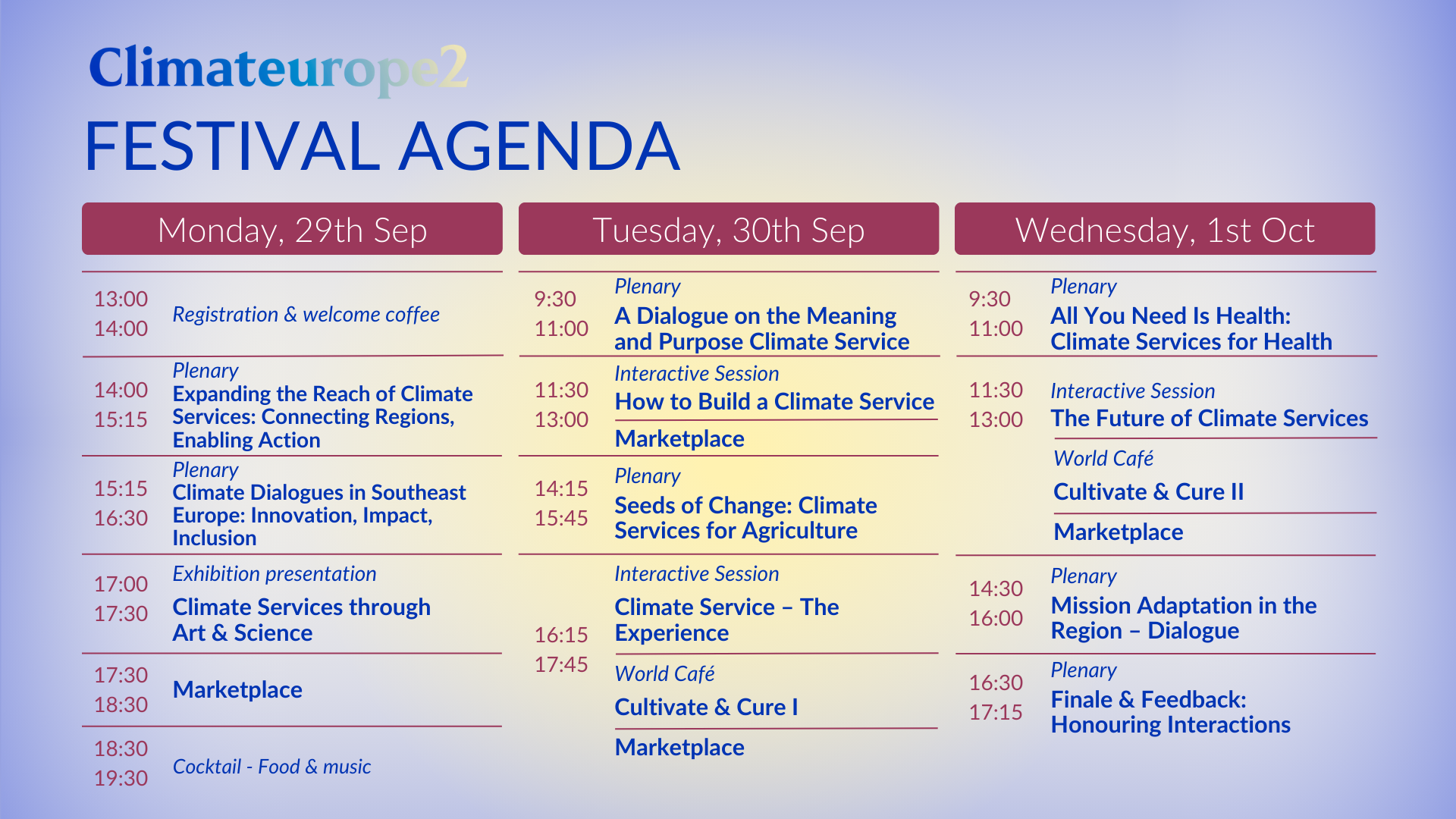 Climateurope2

FESTIVAL AGENDA

Monday, 29th Sep

13:00
14:00
Registration & welcome coffee

14:00
15:15
Plenary
Expanding the Reach of Climate Services: Connecting Regions, Enabling Action

15:15
16:30
Plenary
Climate Dialogues in Southeast Europe: Innovation, Impact, Inclusion

17:00
17:30
Exhibition presentation
Climate Services through Art & Science

17:30
18:30
Marketplace

18:30
19:30
Cocktail - Food & music

Tuesday, 30th Sep

9:30
11:00
Plenary
A Dialogue on the Meaning and Purpose Climate Service

11:30
13:00
Interactive Session
How to Build a Climate Service
Marketplace

14:15
15:45
Plenary
Seeds of Change: Climate Services for Agriculture

16:15
17:45
Interactive Session
Climate Service – The Experience
World Café
Cultivate & Cure I
Marketplace

Wednesday, 1st Oct

9:30
11:00
Plenary
All You Need Is Health: Climate Services for Health

11:30
13:00
Interactive Session
The Future of Climate Services
World Café
Cultivate & Cure II
Marketplace

14:30
16:00
Plenary
Mission Adaptation in the Region – Dialogue

16:30
17:15
Plenary
Finale & Feedback: Honouring Interactions